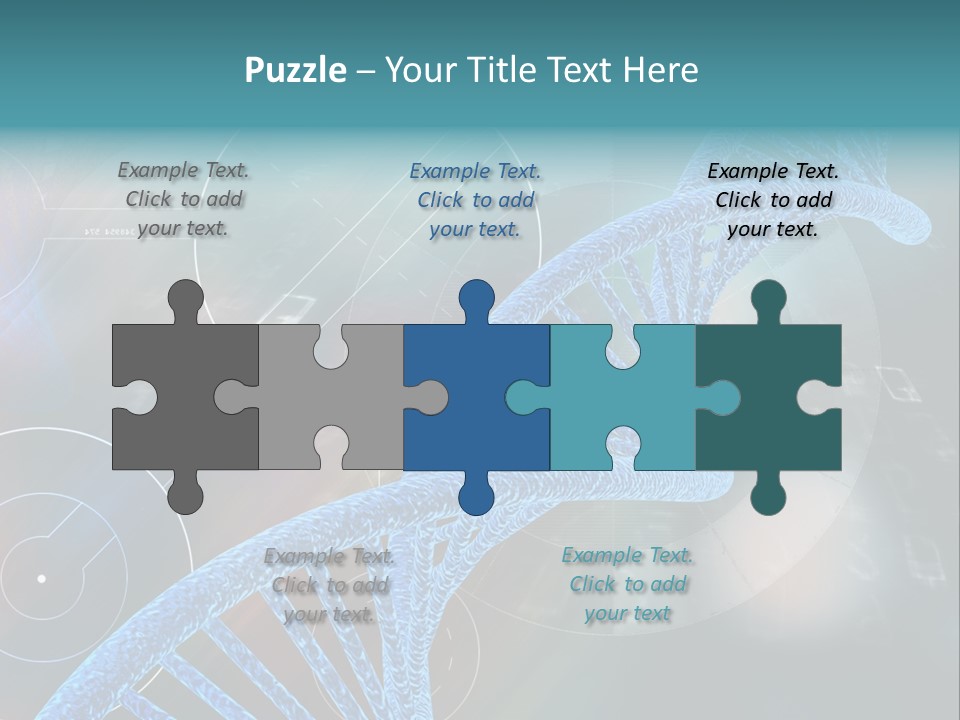 Puzzle – Your Title Text Here

Example Text. Click to add your text.

Example Text. Click to add your text.

Example Text. Click to add your text.

Example Text. Click to add your text.

Example Text. Click to add your text